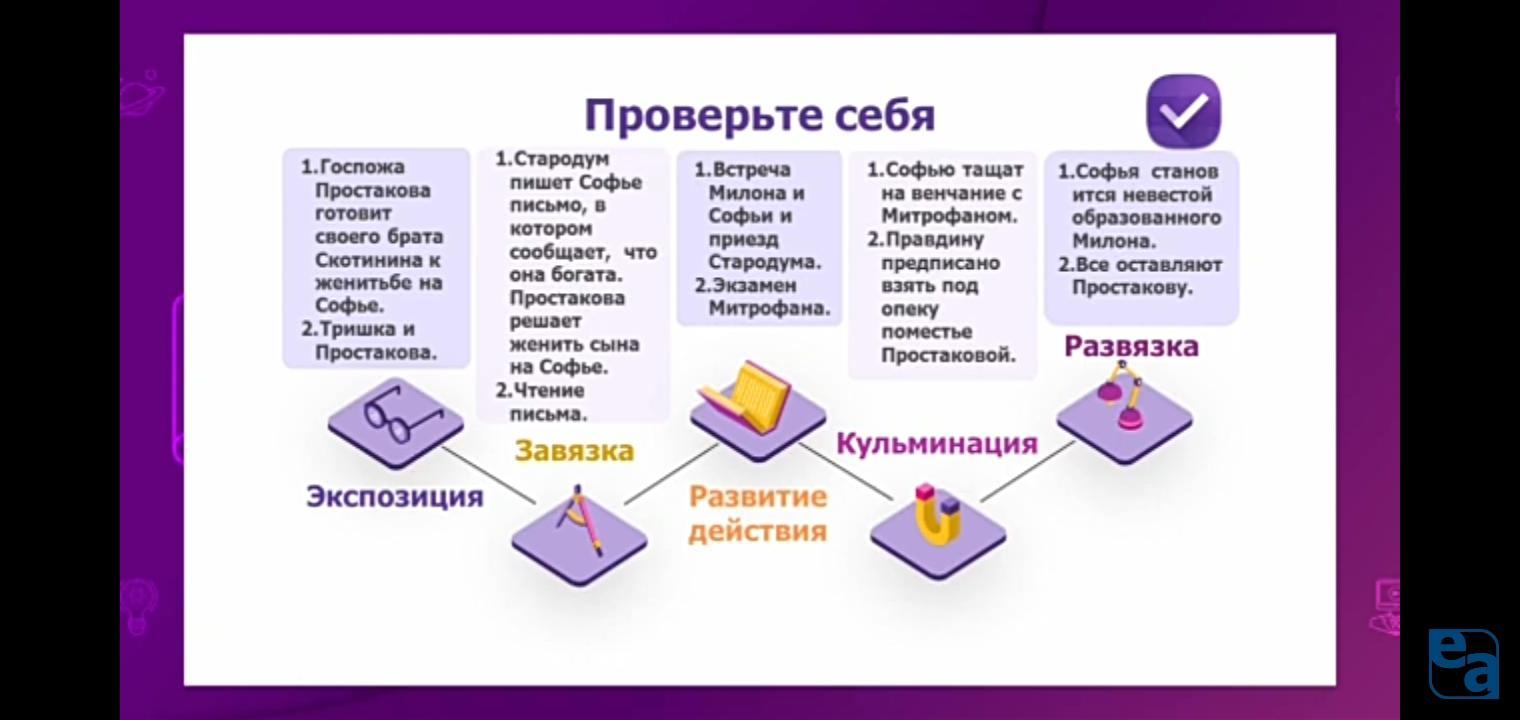 Проверьте себя

1.Госпожа Простакова готовит своего брата Скотинина к женитьбе на Софье.
2.Тришка и Простакова.

Экспозиция

1.Стародум пишет Софье письмо, в котором сообщает, что она богата. Простакова решает женить сына на Софье.
2.Чтение письма.

Завязка

1.Встреча Милона и Софьи и приезд Стародума.
2.Экзамен Митрофана.

Развитие действия

1.Софью тащат на венчание с Митрофаном.
2.Правдину предписано взять под опеку поместье Простаковой.

Кульминация

1.Софья станов ится невестой образованного Милона.
2.Все оставляют Простакову.

Развязка

ea